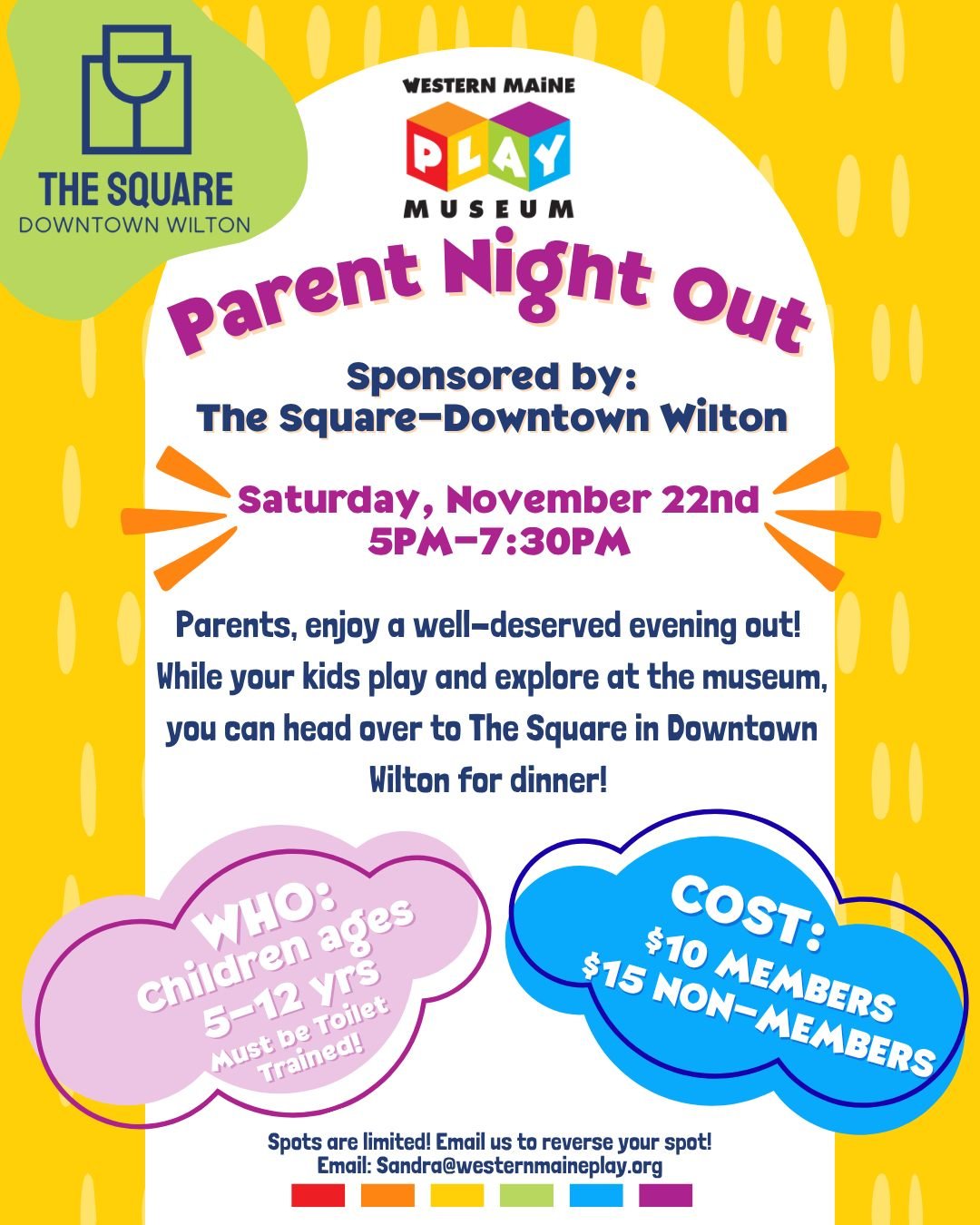 THE SQUARE
DOWNTOWN WILTON

WESTERN MAINE
PLAY
MUSEUM

Parent Night Out

Sponsored by:
The Square-Downtown Wilton

Saturday, November 22nd
5PM-7:30PM

Parents, enjoy a well-deserved evening out! While your kids play and explore at the museum, you can head over to The Square in Downtown Wilton for dinner!

WHO:
Children ages
5-12 yrs
Must be Toilet Trained!

COST:
$10 MEMBERS
$15 NON-MEMBERS

Spots are limited! Email us to reverse your spot!
Email: Sandra@westernmaineplay.org